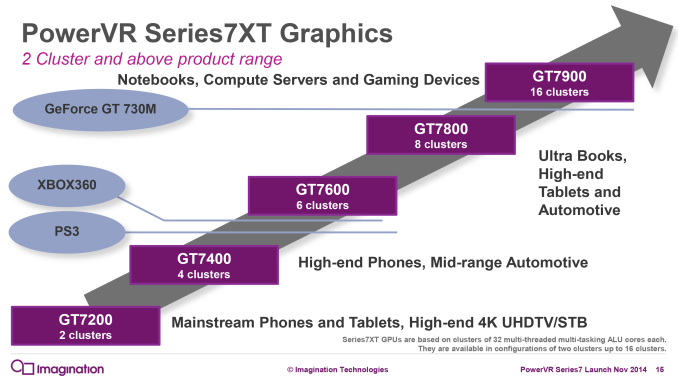 PowerVR Series7XT Graphics
2 Cluster and above product range

Notebooks, Compute Servers and Gaming Devices

GT7900
16 clusters

GeForce GT 730M

GT7800
8 clusters

Ultra Books, High-end Tablets and Automotive

XBOX360

GT7600
6 clusters

PS3

GT7400
4 clusters

High-end Phones, Mid-range Automotive

GT7200
2 clusters

Mainstream Phones and Tablets, High-end 4K UHDTV/STB

Series7XT GPUs are based on clusters of 32 multi-threaded multi-tasking ALU cores each. They are available in configurations of two clusters up to 16 clusters.

Imagination

© Imagination Technologies

PowerVR Series7 Launch Nov 2014 15